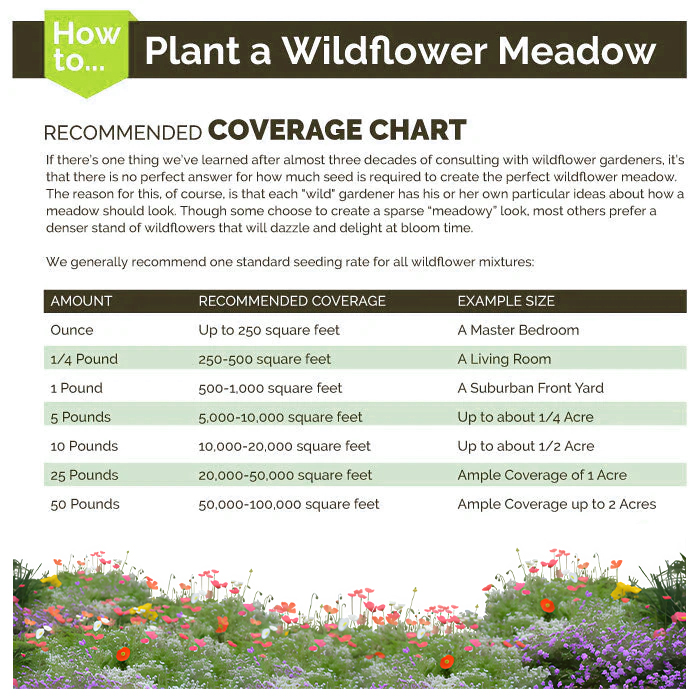 How to... Plant a Wildflower Meadow

RECOMMENDED COVERAGE CHART

If there's one thing we've learned after almost three decades of consulting with wildflower gardeners, it's that there is no perfect answer for how much seed is required to create the perfect wildflower meadow. The reason for this, of course, is that each "wild" gardener has his or her own particular ideas about how a meadow should look. Though some choose to create a sparse "meadowy" look, most others prefer a denser stand of wildflowers that will dazzle and delight at bloom time.

We generally recommend one standard seeding rate for all wildflower mixtures:

| AMOUNT | RECOMMENDED COVERAGE | EXAMPLE SIZE |
|---|---|---|
| Ounce | Up to 250 square feet | A Master Bedroom |
| 1/4 Pound | 250-500 square feet | A Living Room |
| 1 Pound | 500-1,000 square feet | A Suburban Front Yard |
| 5 Pounds | 5,000-10,000 square feet | Up to about 1/4 Acre |
| 10 Pounds | 10,000-20,000 square feet | Up to about 1/2 Acre |
| 25 Pounds | 20,000-50,000 square feet | Ample Coverage of 1 Acre |
| 50 Pounds | 50,000-100,000 square feet | Ample Coverage up to 2 Acres |